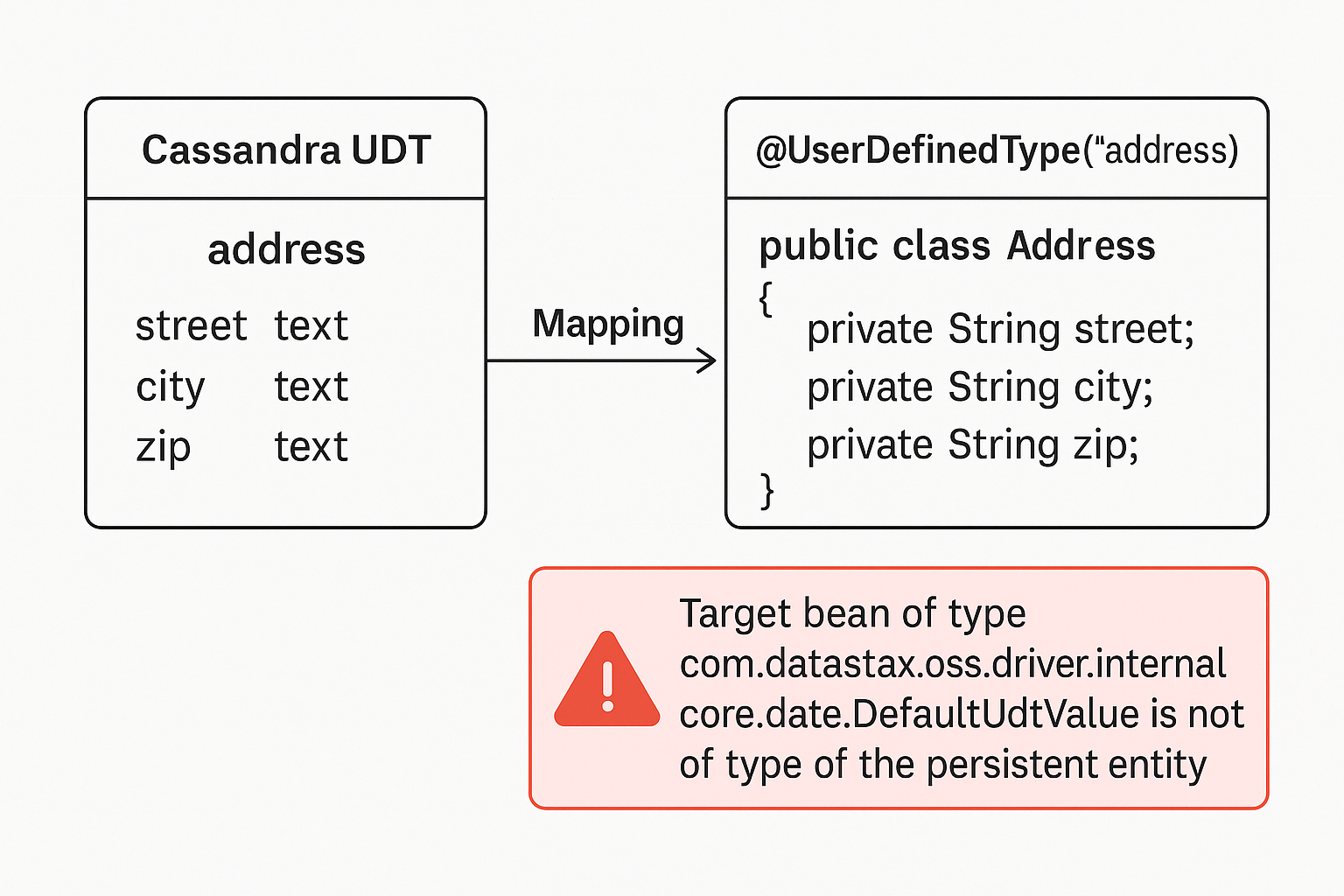 Cassandra UDT

address

street text
city text
zip text

Mapping

@UserDefinedType("address)

public class Address
{
private String street;
private String city;
private String zip;
}

Target bean of type com.datastax.oss.driver.internal core.date.DefaultUdtValue is not of type of the persistent entity